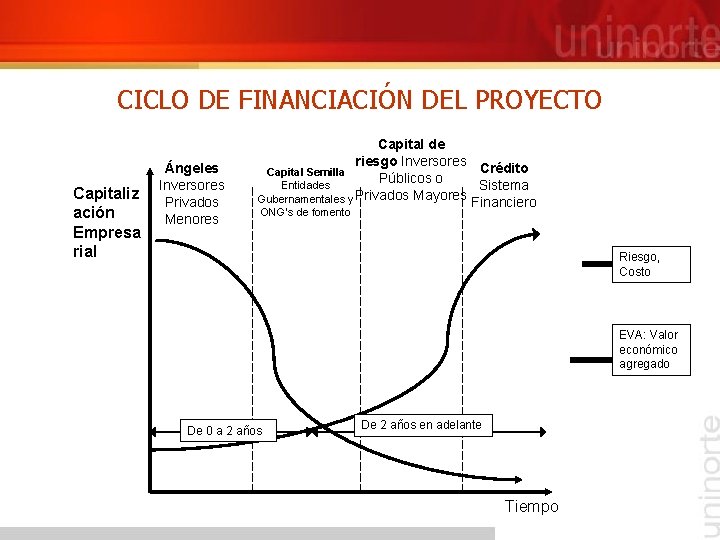 uninorte

CICLO DE FINANCIACIÓN DEL PROYECTO

Capitalización Empresarial

Ángeles Inversores Privados Menores

Capital Semilla Entidades Gubernamentales y ONG's de fomento

Capital de riesgo Inversores Públicos o Privados Mayores

Crédito Sistema Financiero

Riesgo, Costo

EVA: Valor económico agregado

De 0 a 2 años

De 2 años en adelante

Tiempo

uninorte